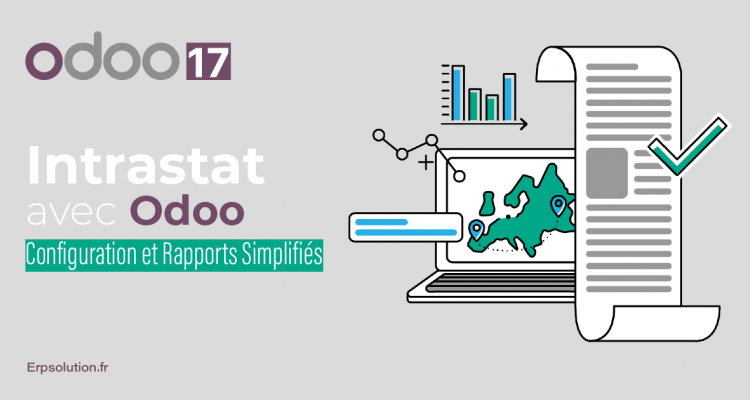 odoo 17

Intrastat avec Odoo

Configuration et Rapports Simplifiés

Erpsolution.fr